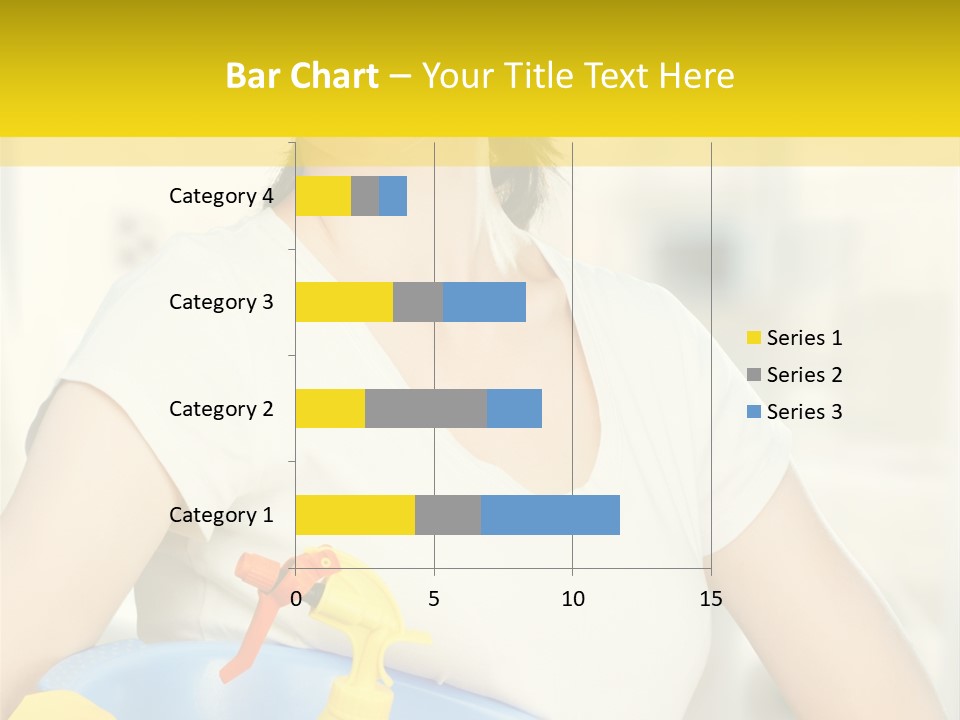 Bar Chart – Your Title Text Here

Category 4
Category 3
Category 2
Category 1

0
5
10
15

Series 1
Series 2
Series 3